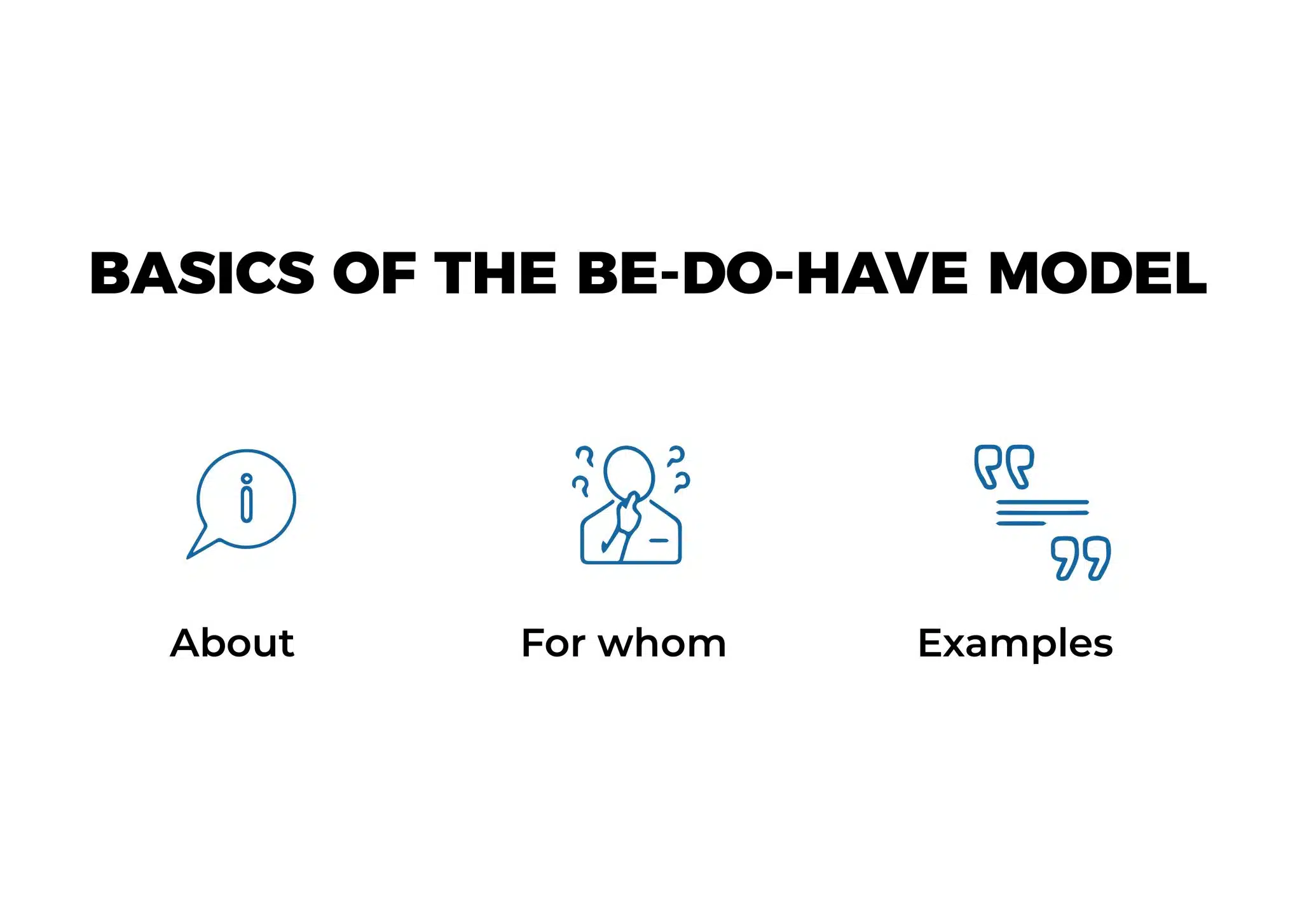 BASICS OF THE BE-DO-HAVE MODEL

About

For whom

Examples